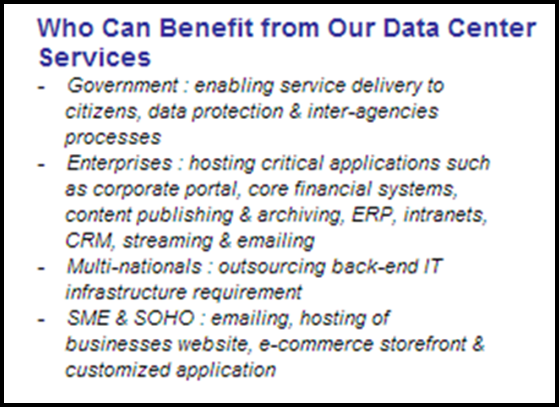 Who Can Benefit from Our Data Center Services

- Government : enabling service delivery to citizens, data protection & inter-agencies processes
- Enterprises : hosting critical applications such as corporate portal, core financial systems, content publishing & archiving, ERP, intranets, CRM, streaming & emailing
- Multi-nationals : outsourcing back-end IT infrastructure requirement
- SME & SOHO : emailing, hosting of businesses website, e-commerce storefront & customized application